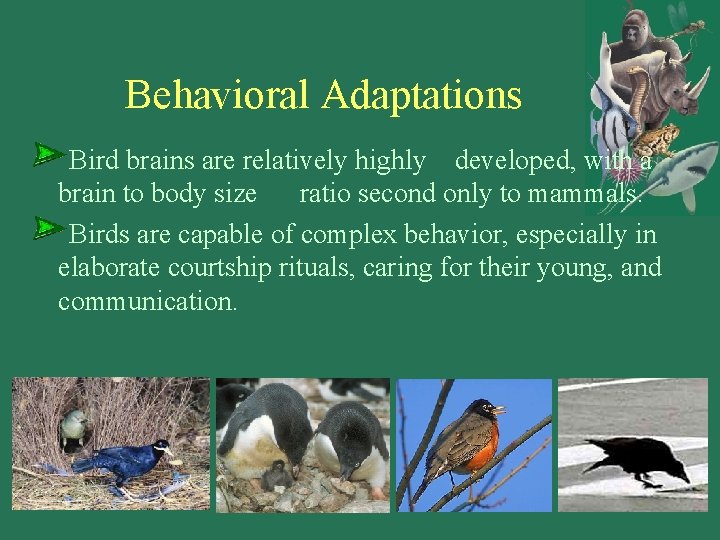 Behavioral Adaptations

Bird brains are relatively highly developed, with a brain to body size ratio second only to mammals.

Birds are capable of complex behavior, especially in elaborate courtship rituals, caring for their young, and communication.